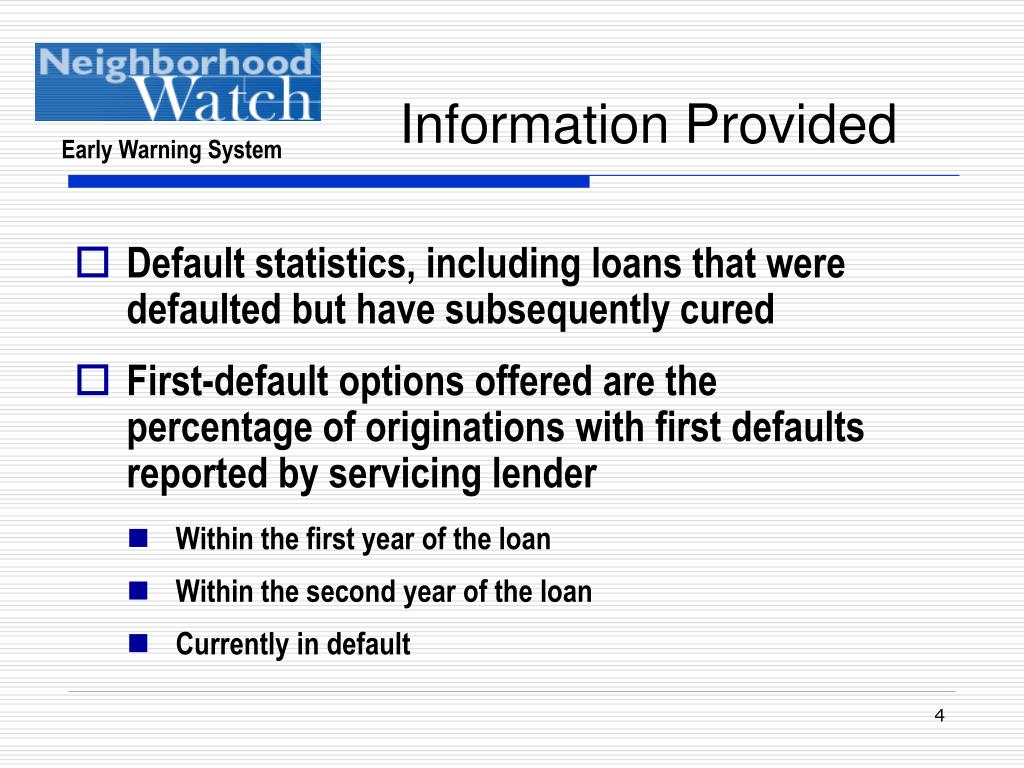 Neighborhood Watch

Early Warning System

Information Provided

Default statistics, including loans that were defaulted but have subsequently cured

First-default options offered are the percentage of originations with first defaults reported by servicing lender

Within the first year of the loan

Within the second year of the loan

Currently in default

4